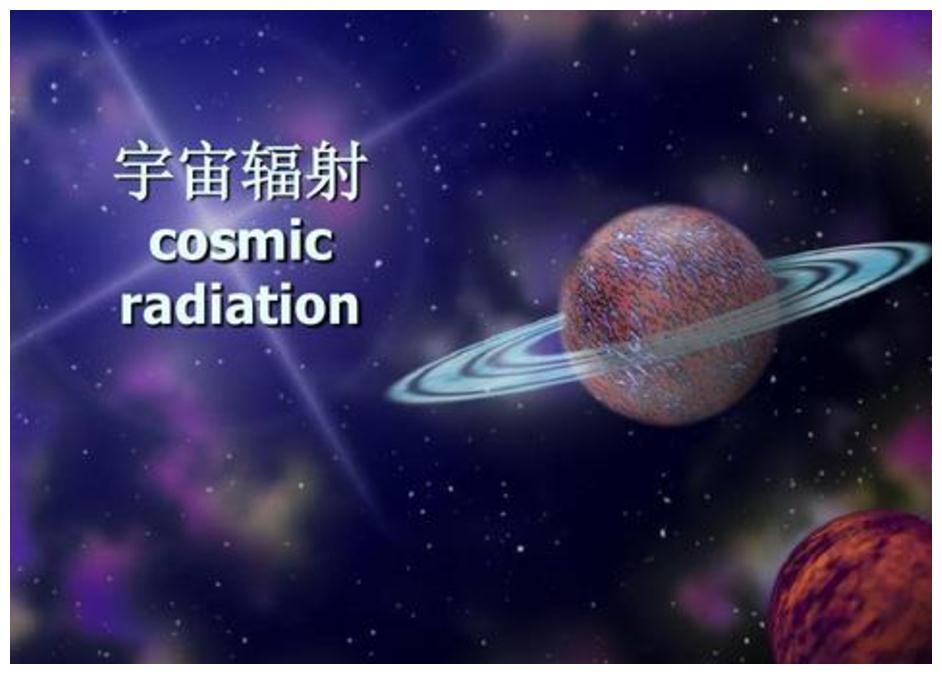 宇宙辐射
cosmic
radiation